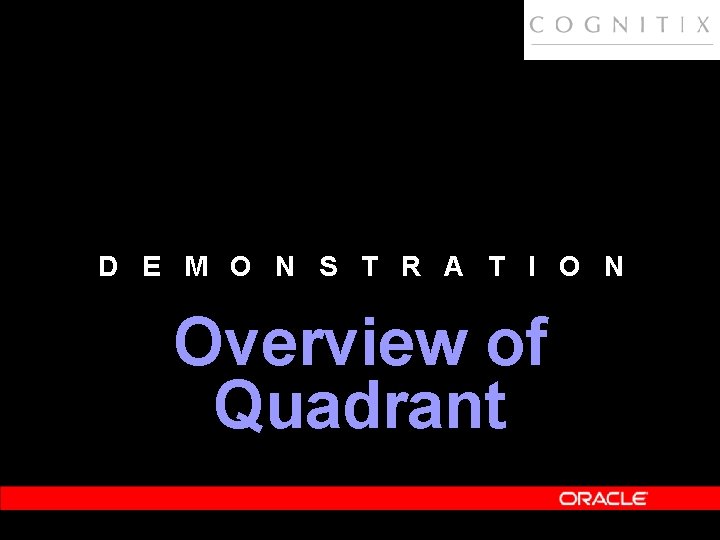 COGNITIX

DEMONSTRATION

Overview of Quadrant

ORACLE